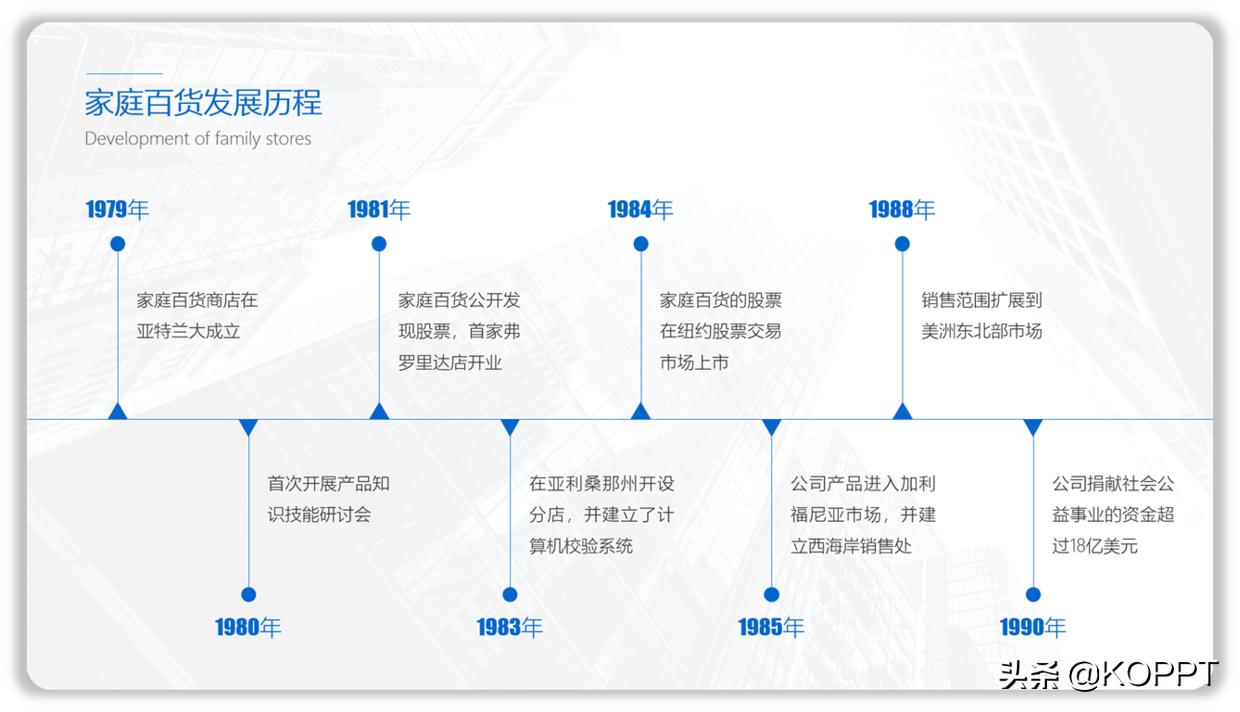 家庭百货发展历程
Development of family stores

1979年
家庭百货商店在亚特兰大成立

1981年
家庭百货公开发现股票，首家弗罗里达店开业

1984年
家庭百货的股票在纽约股票交易市场上市

1988年
销售范围扩展到美洲东北部市场

首次开展产品知识技能研讨会
1980年

在亚利桑那州开设分店，并建立了计算机校验系统
1983年

公司产品进入加利福尼亚市场，并建立西海岸销售处
1985年

公司捐献社会公益事业的资金超过18亿美元
1990年

头条 @KOPPT